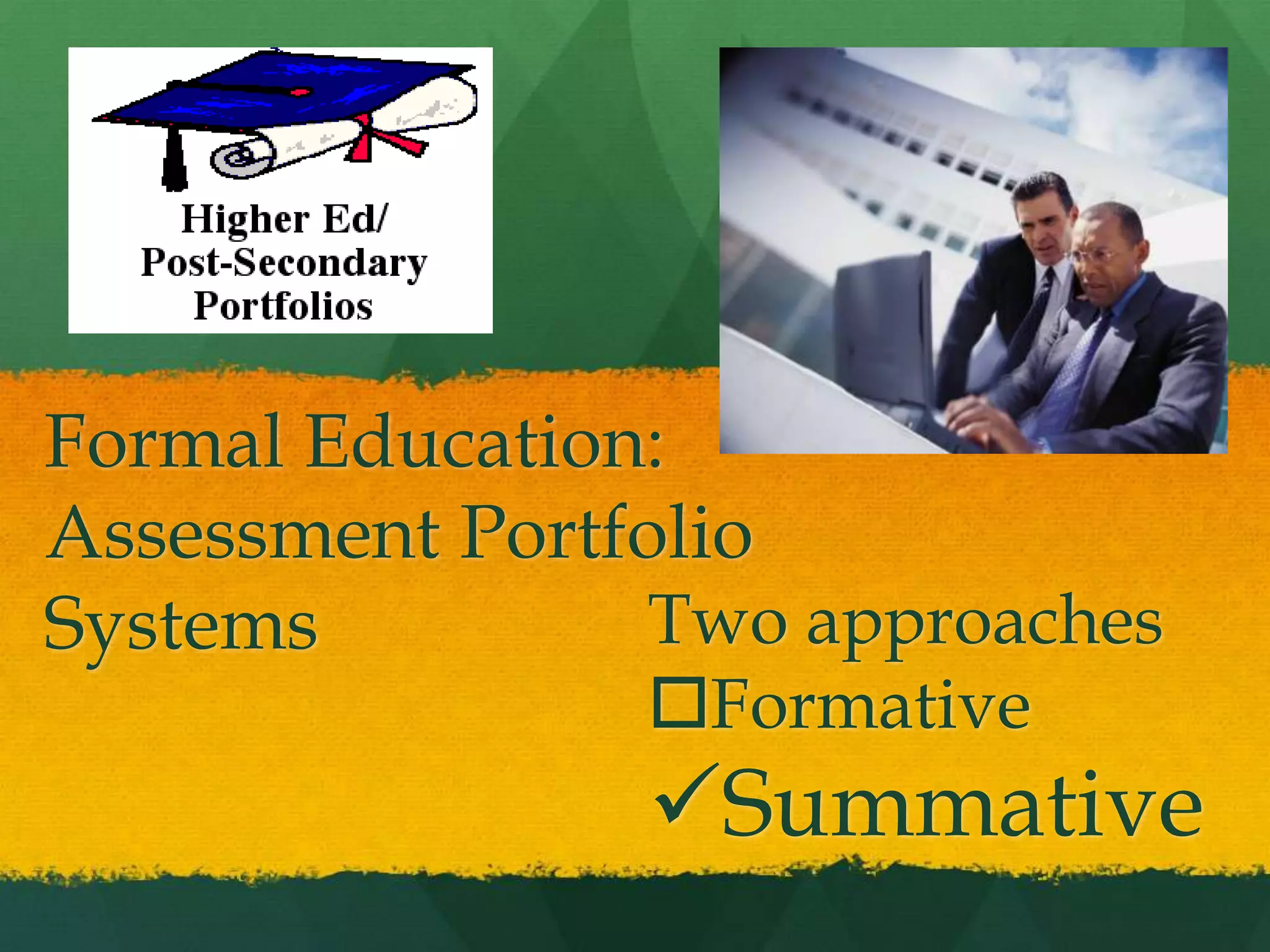 Higher Ed/
Post-Secondary
Portfolios

Formal Education: Assessment Portfolio Systems

Two approaches
☐Formative
✓Summative